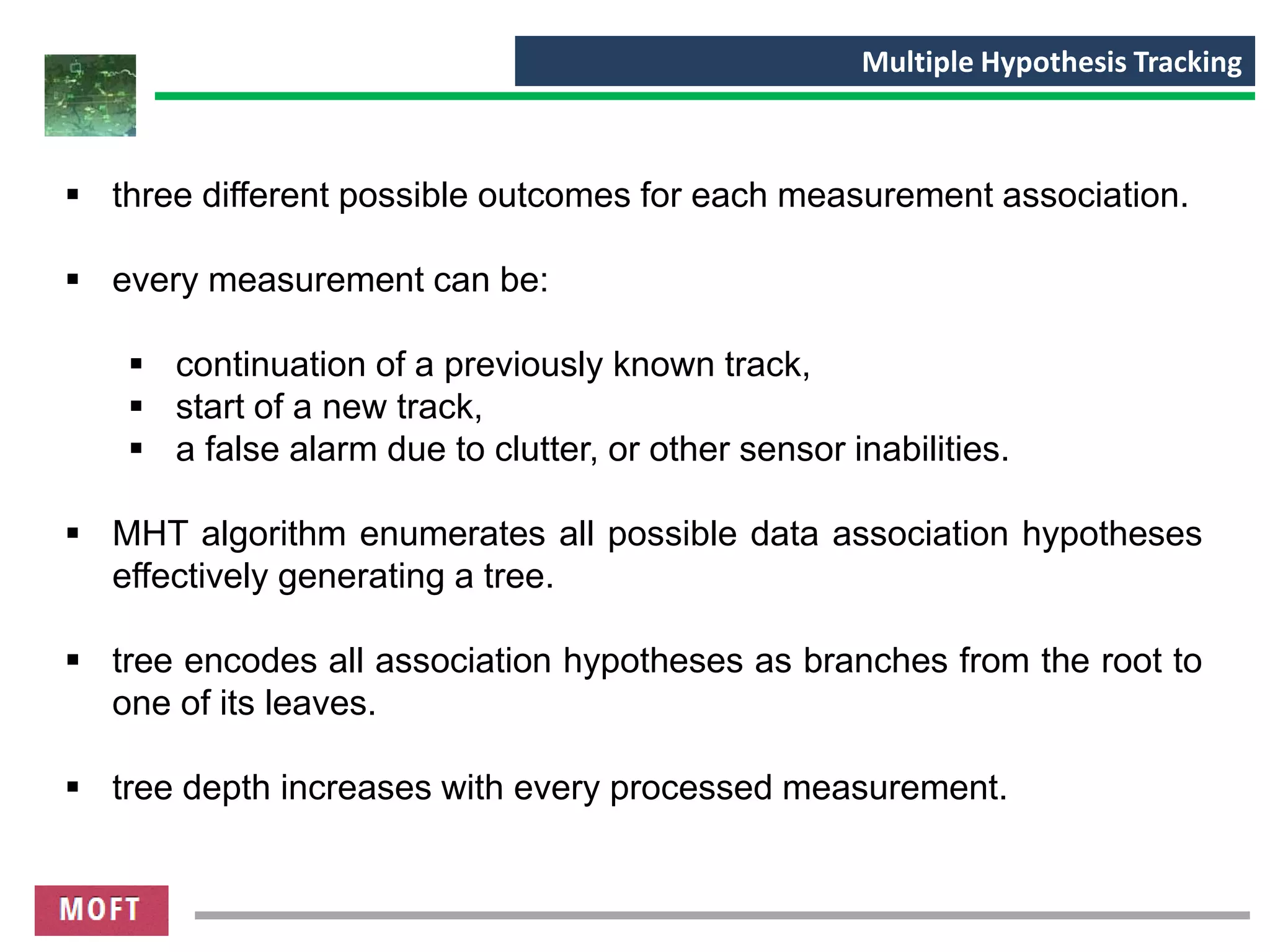 Multiple Hypothesis Tracking

▪ three different possible outcomes for each measurement association.

▪ every measurement can be:

▪ continuation of a previously known track,
▪ start of a new track,
▪ a false alarm due to clutter, or other sensor inabilities.

▪ MHT algorithm enumerates all possible data association hypotheses effectively generating a tree.

▪ tree encodes all association hypotheses as branches from the root to one of its leaves.

▪ tree depth increases with every processed measurement.

MOFT